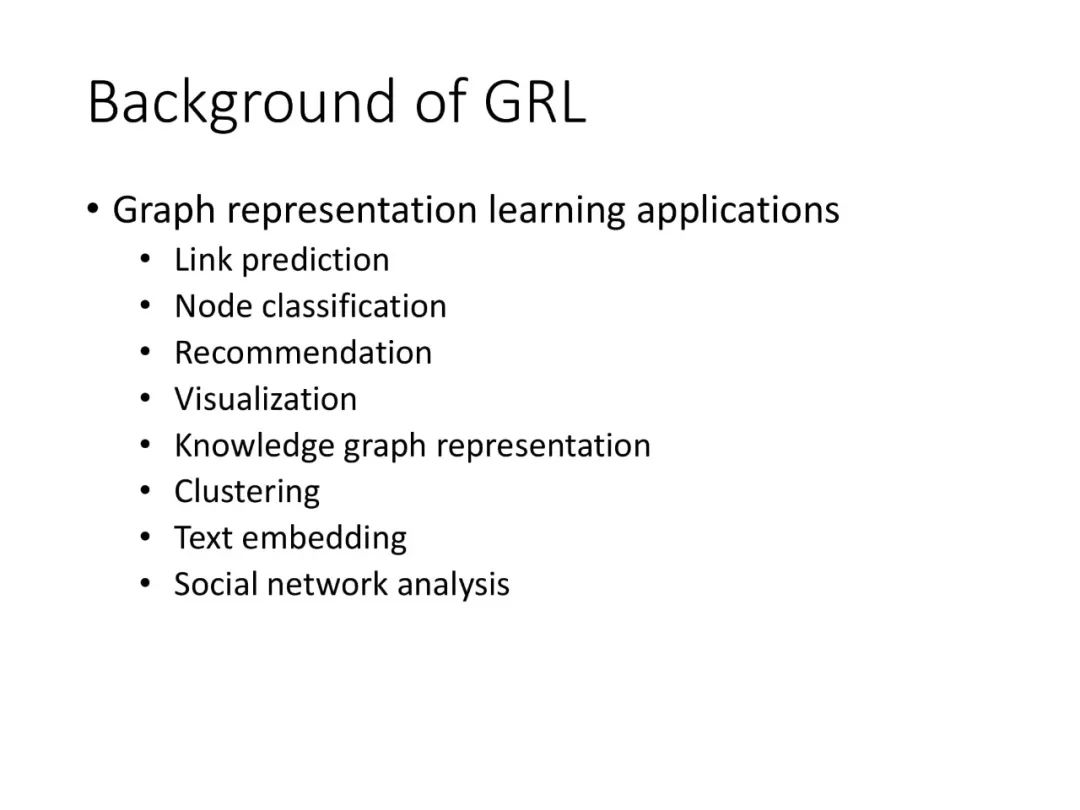 Background of GRL

• Graph representation learning applications
  • Link prediction
  • Node classification
  • Recommendation
  • Visualization
  • Knowledge graph representation
  • Clustering
  • Text embedding
  • Social network analysis